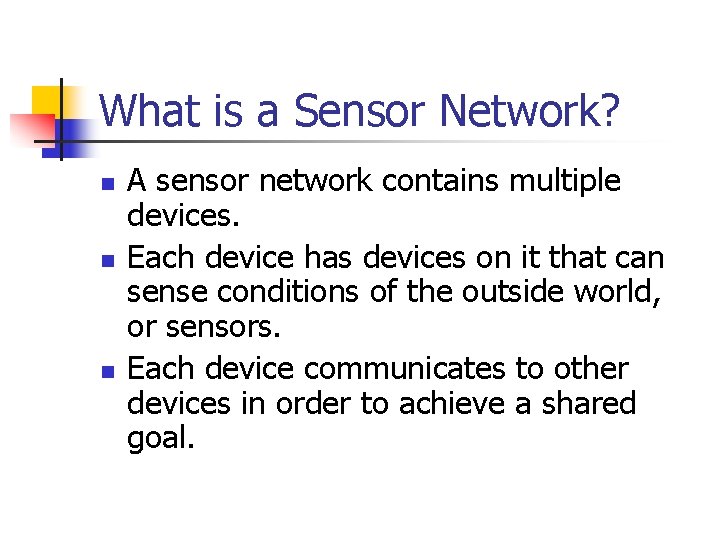 What is a Sensor Network?

- A sensor network contains multiple devices.
- Each device has devices on it that can sense conditions of the outside world, or sensors.
- Each device communicates to other devices in order to achieve a shared goal.